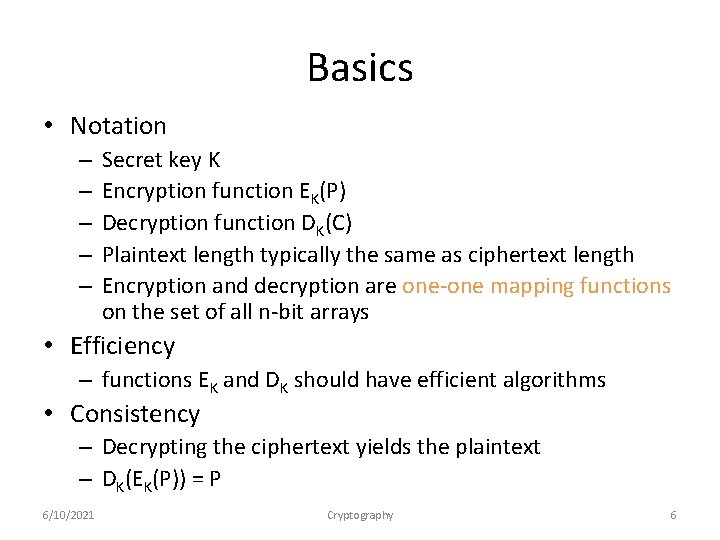 Basics

• Notation
– Secret key K
– Encryption function $E_K(P)$
– Decryption function $D_K(C)$
– Plaintext length typically the same as ciphertext length
– Encryption and decryption are one-one mapping functions on the set of all n-bit arrays
• Efficiency
– functions $E_K$ and $D_K$ should have efficient algorithms
• Consistency
– Decrypting the ciphertext yields the plaintext
– $D_K(E_K(P)) = P$

6/10/2021 Cryptography 6